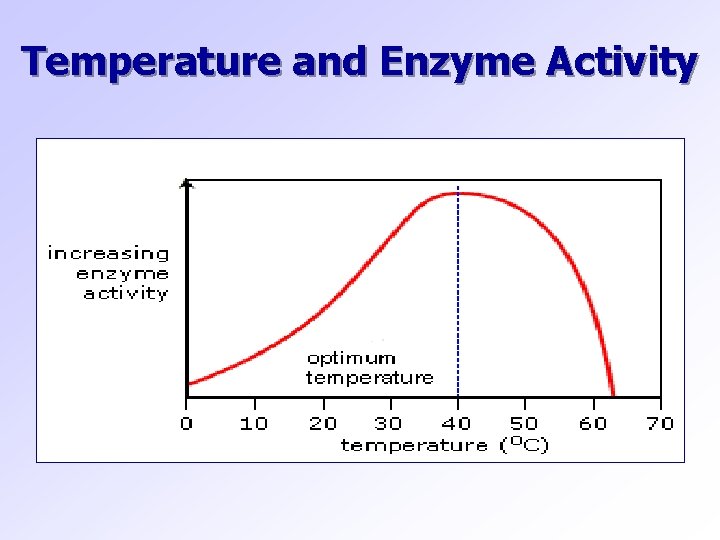 Temperature and Enzyme Activity

increasing enzyme activity

optimum temperature

0 10 20 30 40 50 60 70

temperature ($^{o}$C)